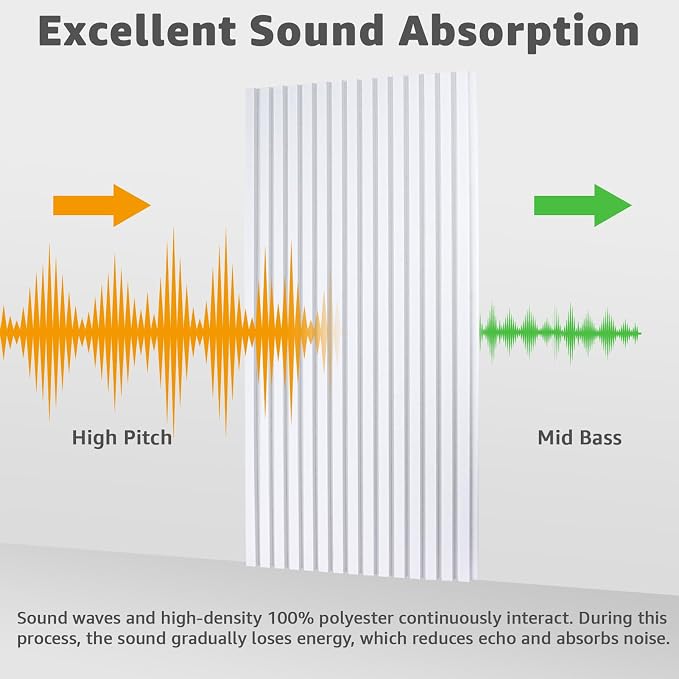 Excellent Sound Absorption

High Pitch

Mid Bass

Sound waves and high-density 100% polyester continuously interact. During this process, the sound gradually loses energy, which reduces echo and absorbs noise.